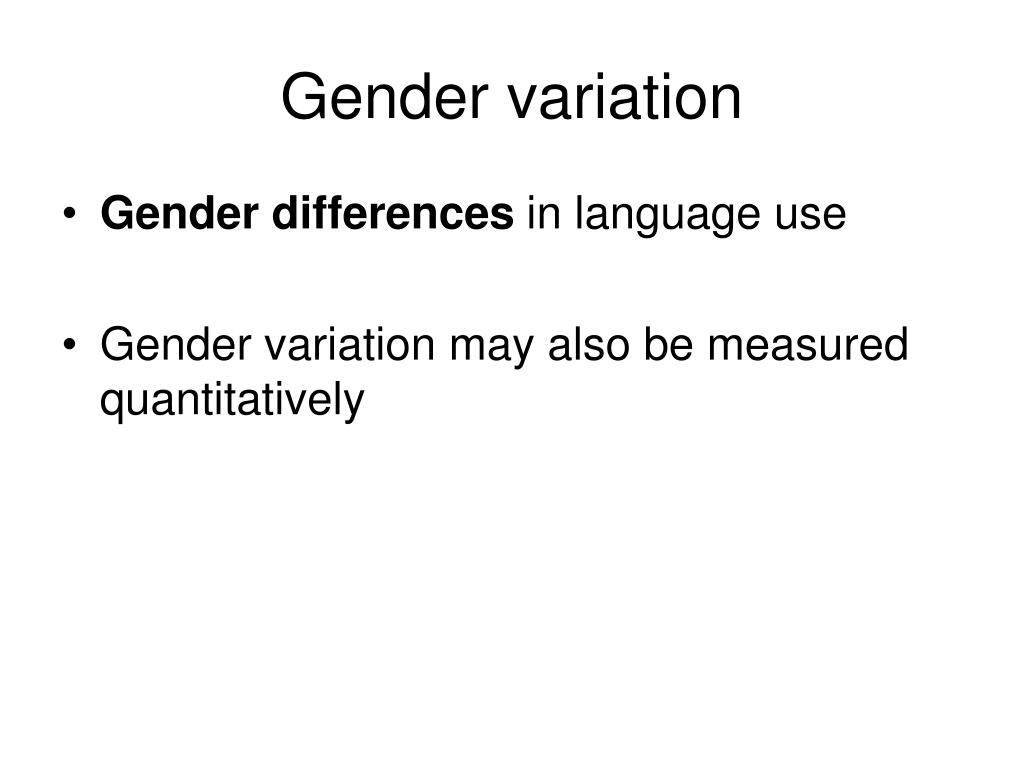 Gender variation

• Gender differences in language use

• Gender variation may also be measured quantitatively